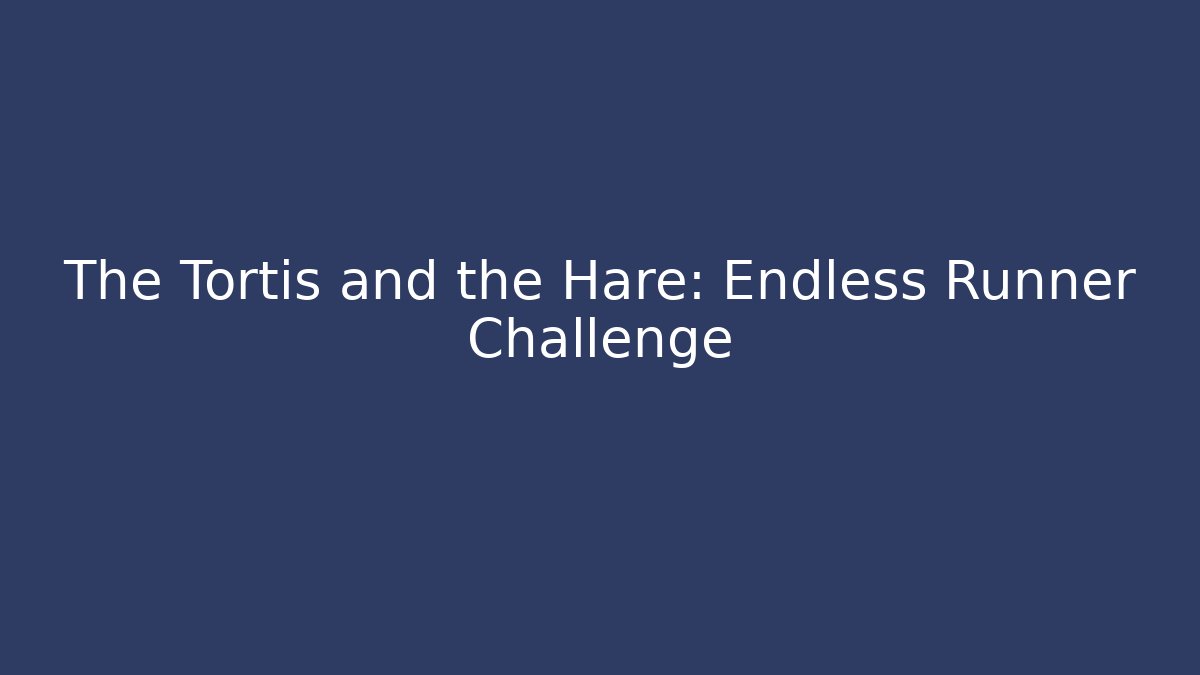 The Tortis and the Hare: Endless Runner Challenge